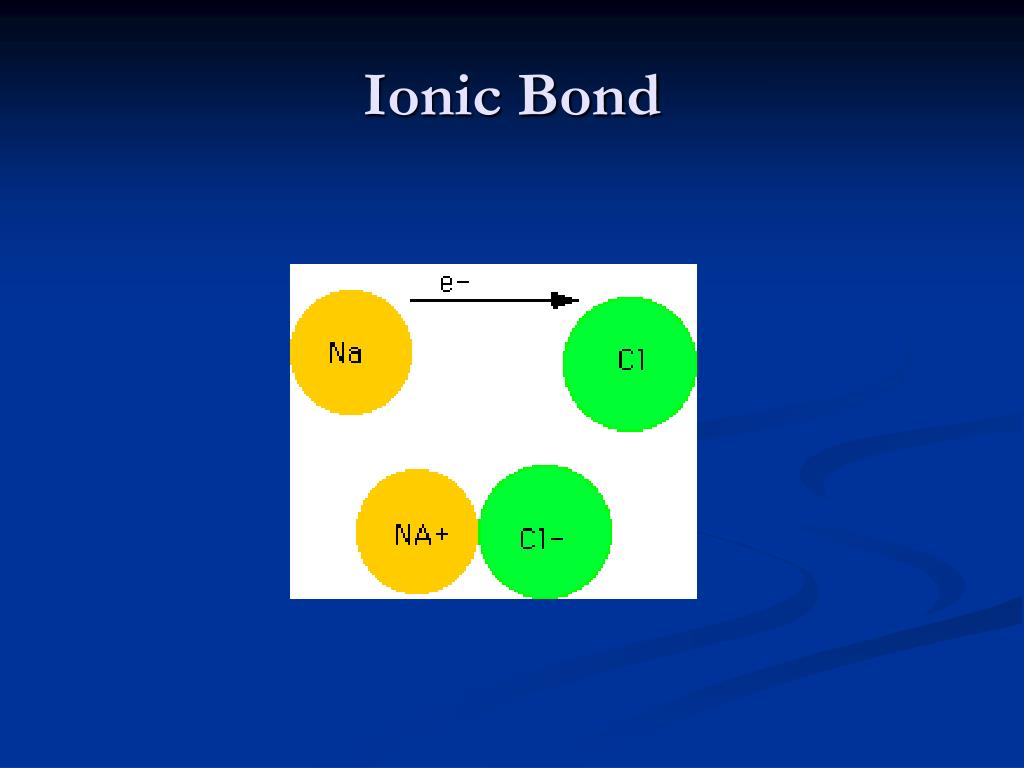 Ionic Bond

e-

Na

Cl

NA+

Cl-